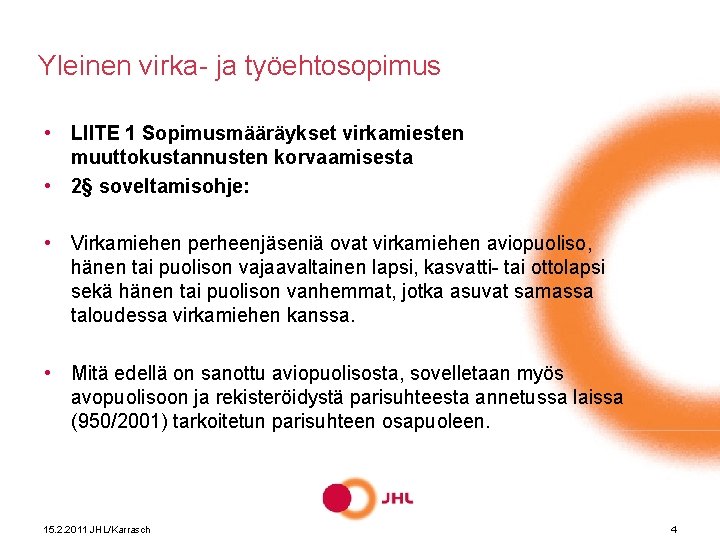 Yleinen virka- ja työehtosopimus

• LIITE 1 Sopimusmääräykset virkamiesten muuttokustannusten korvaamisesta
• 2§ soveltamisohje:

• Virkamiehen perheenjäseniä ovat virkamiehen aviopuoliso, hänen tai puolison vajaavaltainen lapsi, kasvatti- tai ottolapsi sekä hänen tai puolison vanhemmat, jotka asuvat samassa taloudessa virkamiehen kanssa.

• Mitä edellä on sanottu aviopuolisosta, sovelletaan myös avopuolisoon ja rekisteröidystä parisuhteesta annetussa laissa (950/2001) tarkoitetun parisuhteen osapuoleen.

JHL

15.2.2011 JHL/Karrasch

4